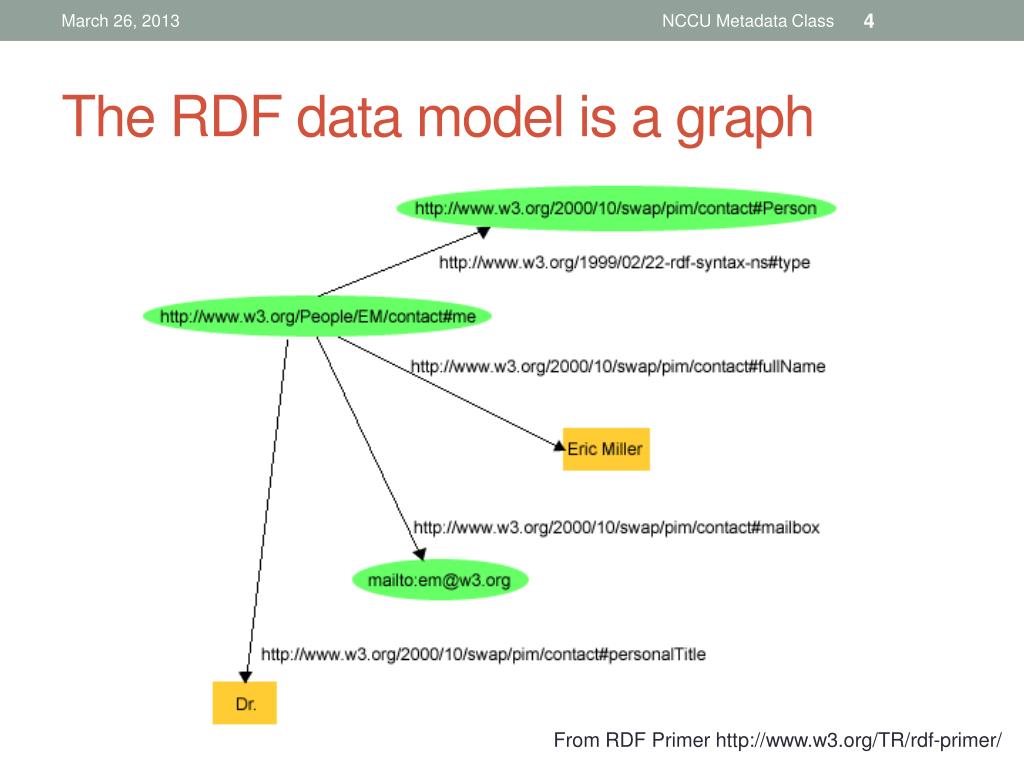 March 26, 2013

NCCU Metadata Class

4

The RDF data model is a graph

http://www.w3.org/2000/10/swap/pim/contact#Person

http://www.w3.org/1999/02/22-rdf-syntax-ns#type

http://www.w3.org/People/EM/contact#me

http://www.w3.org/2000/10/swap/pim/contact#fullName

Eric Miller

http://www.w3.org/2000/10/swap/pim/contact#mailbox

mailto:em@w3.org

http://www.w3.org/2000/10/swap/pim/contact#personalTitle

Dr.

From RDF Primer http://www.w3.org/TR/rdf-primer/